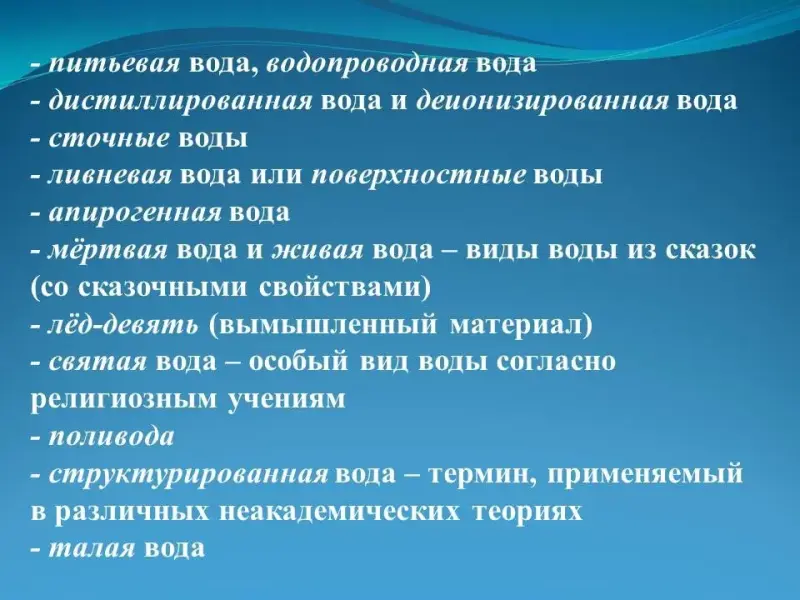 - питьевая вода, водопроводная вода
- дистиллированная вода и деионизированная вода
- сточные воды
- ливневая вода или поверхностные воды
- апирогенная вода
- мёртвая вода и живая вода – виды воды из сказок (со сказочными свойствами)
- лёд-девять (вымышленный материал)
- святая вода – особый вид воды согласно религиозным учениям
- поливода
- структурированная вода – термин, применяемый в различных неакадемических теориях
- талая вода